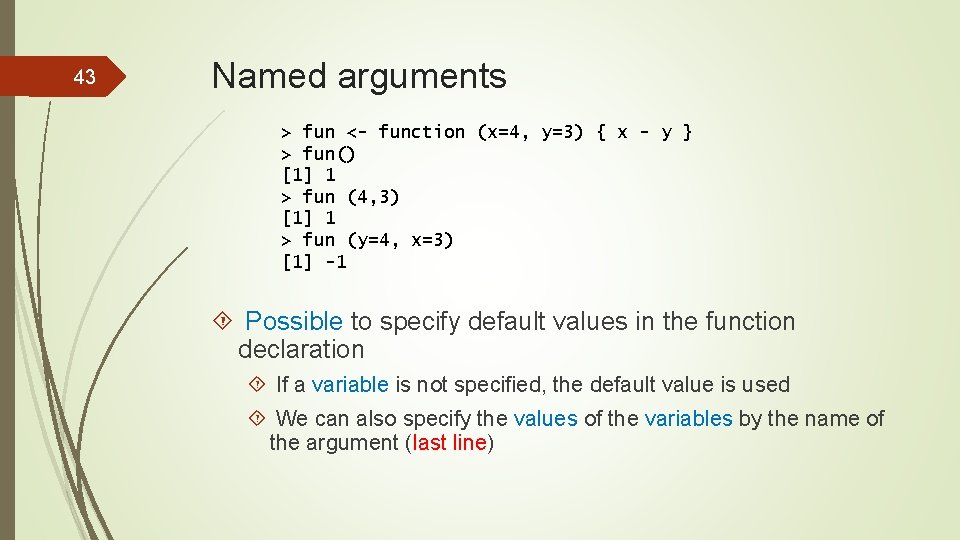 43

Named arguments

> fun <- function (x=4, y=3) { x - y }
> fun()
[1] 1
> fun (4,3)
[1] 1
> fun (y=4, x=3)
[1] -1

Possible to specify default values in the function declaration

If a variable is not specified, the default value is used

We can also specify the values of the variables by the name of the argument (last line)